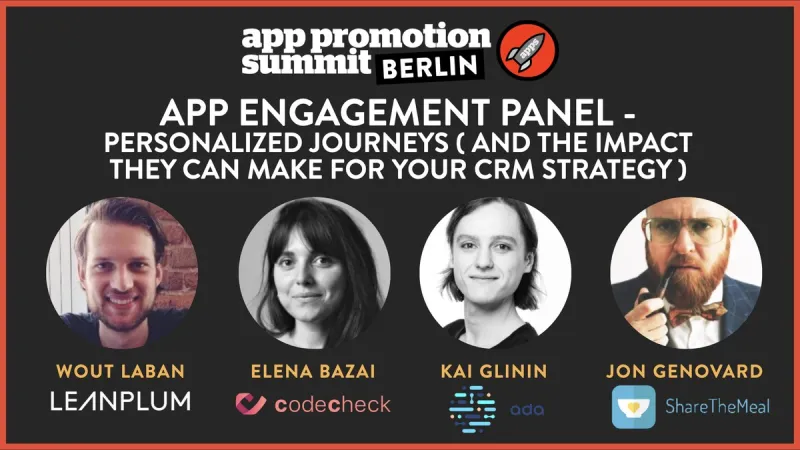 app promotion summit BERLIN

apps

APP ENGAGEMENT PANEL - PERSONALIZED JOURNEYS ( AND THE IMPACT THEY CAN MAKE FOR YOUR CRM STRATEGY )

WOUT LABAN
LEANPLUM

ELENA BAZAI
codecheck

KAI GLININ
ada

JON GENOVARD
ShareTheMeal